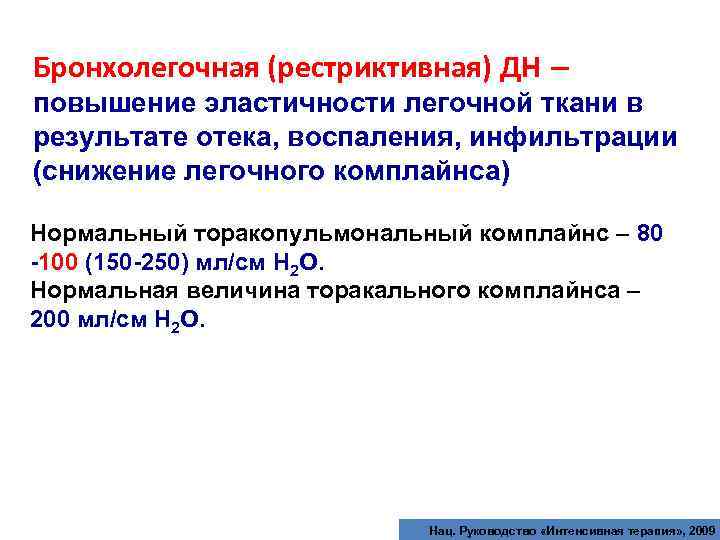 Бронхолегочная (рестриктивная) ДН – повышение эластичности легочной ткани в результате отека, воспаления, инфильтрации (снижение легочного комплайнса)

Нормальный торакопульмональный комплайнс – 80 -100 (150-250) мл/см $H_2O$.
Нормальная величина торакального комплайнса – 200 мл/см $H_2O$.

Нац. Руководство «Интенсивная терапия», 2009